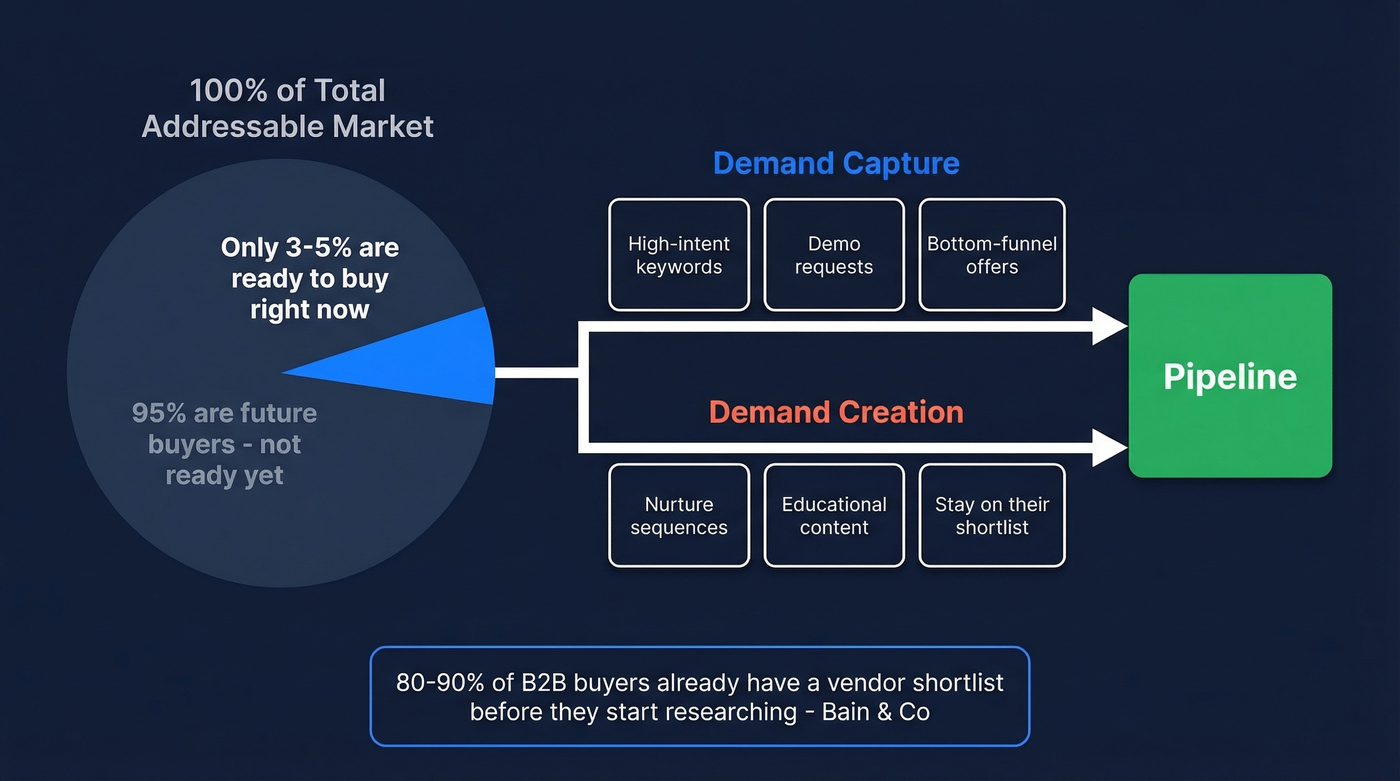 100% of Total Addressable Market

Only 3-5% are ready to buy right now

95% are future buyers - not ready yet

Demand Capture

High-intent keywords

Demo requests

Bottom-funnel offers

Demand Creation

Nurture sequences

Educational content

Stay on their shortlist

Pipeline

80-90% of B2B buyers already have a vendor shortlist before they start researching - Bain & Co